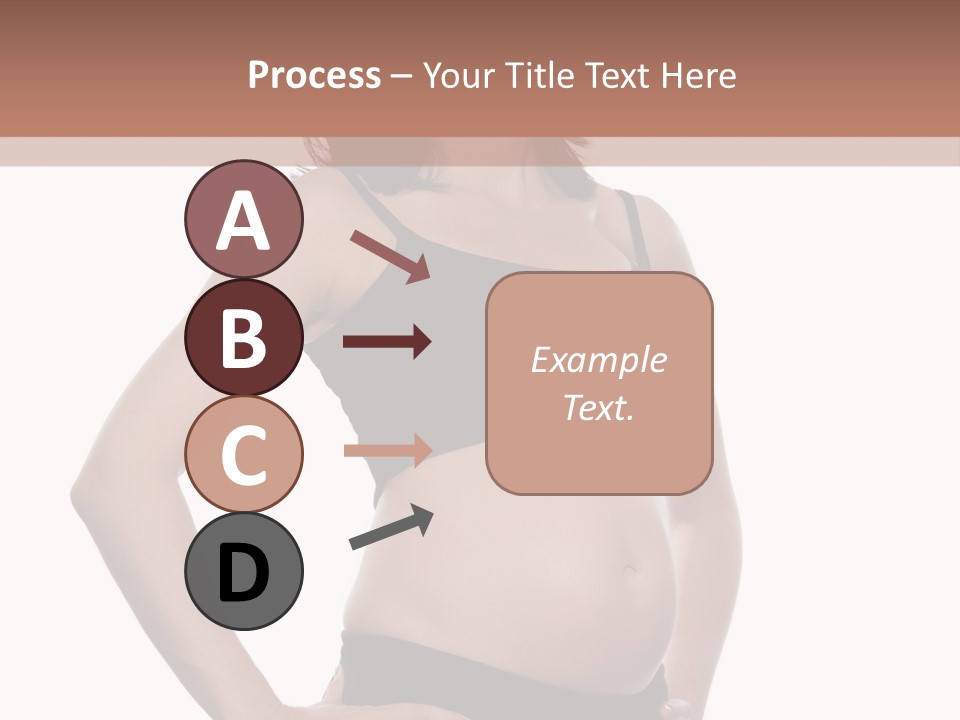 Process – Your Title Text Here

A

B

C

D

Example Text.